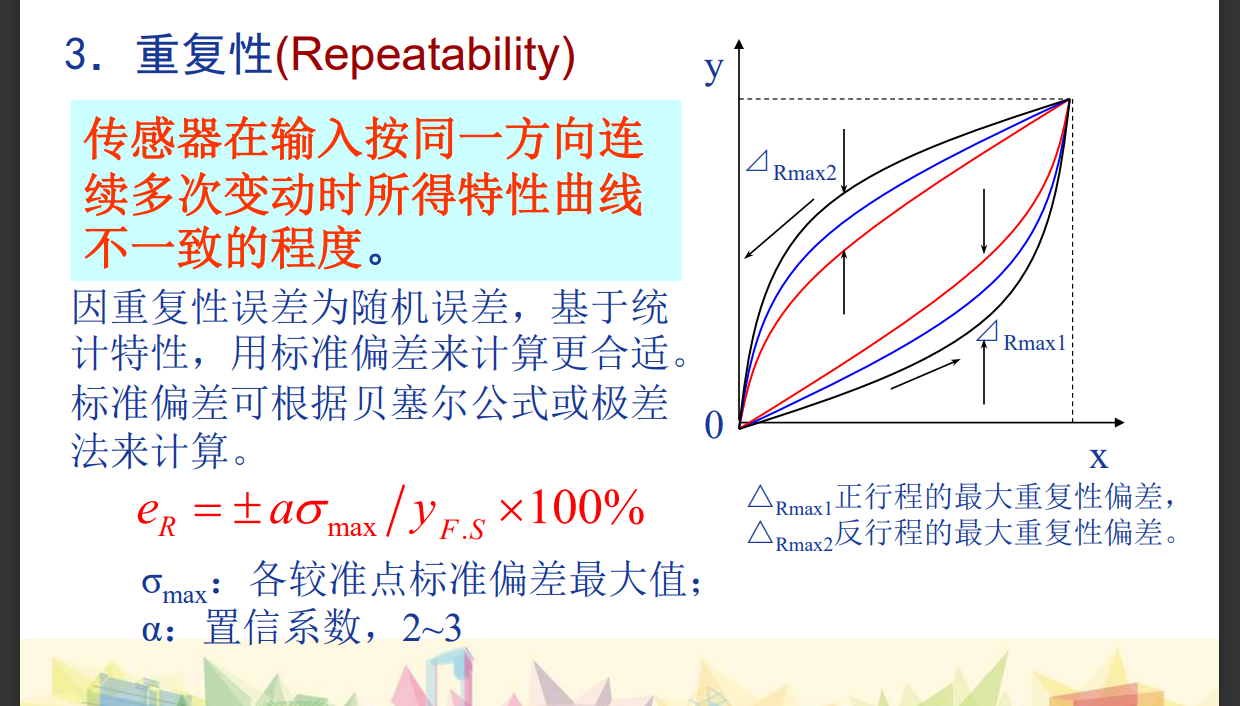 3．重复性(Repeatability)

传感器在输入按同一方向连续多次变动时所得特性曲线不一致的程度。

因重复性误差为随机误差，基于统计特性，用标准偏差来计算更合适。标准偏差可根据贝塞尔公式或极差法来计算。

$e_R = \pm a\sigma_{\max} / y_{F.S} \times 100\%$

$\sigma_{\max}$：各较准点标准偏差最大值；
α：置信系数，2~3

y

$\triangle_{Rmax2}$

$\triangle_{Rmax1}$

0

x

$\triangle_{Rmax1}$正行程的最大重复性偏差，
$\triangle_{Rmax2}$反行程的最大重复性偏差。